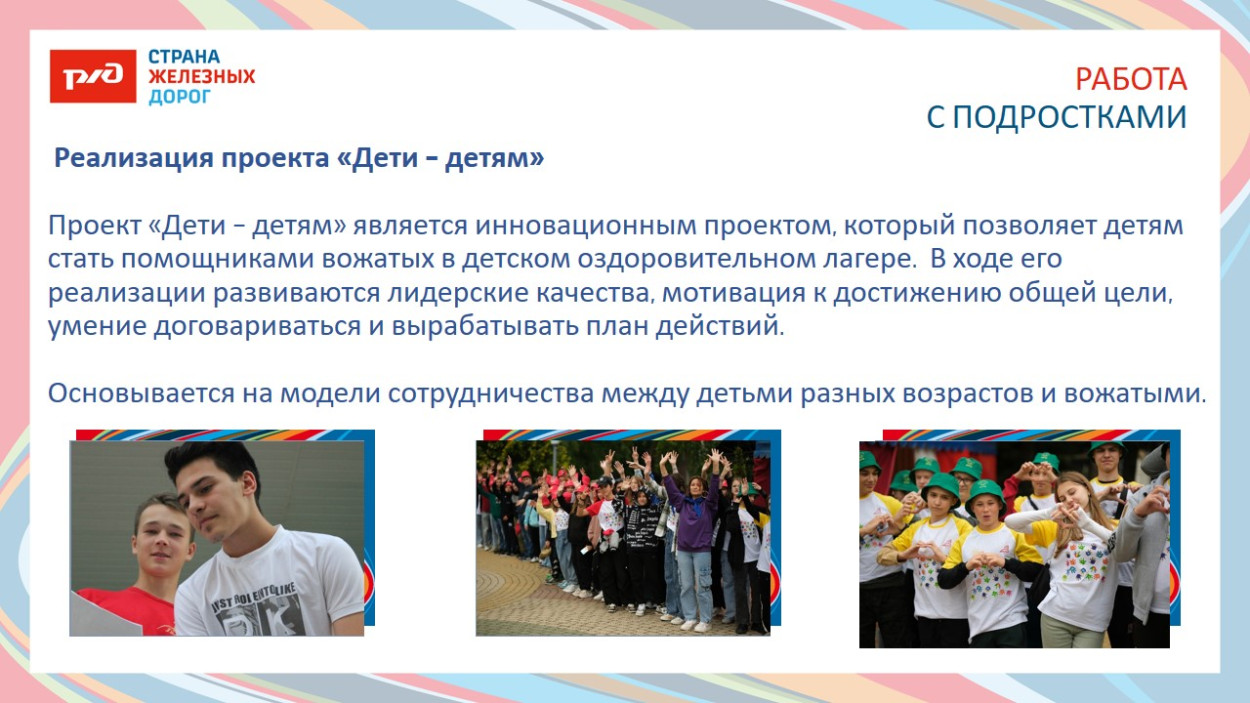 РЖД

СТРАНА ЖЕЛЕЗНЫХ ДОРОГ

РАБОТА С ПОДРОСТКАМИ

Реализация проекта «Дети – детям»

Проект «Дети – детям» является инновационным проектом, который позволяет детям стать помощниками вожатых в детском оздоровительном лагере. В ходе его реализации развиваются лидерские качества, мотивация к достижению общей цели, умение договариваться и вырабатывать план действий.

Основывается на модели сотрудничества между детьми разных возрастов и вожатыми.